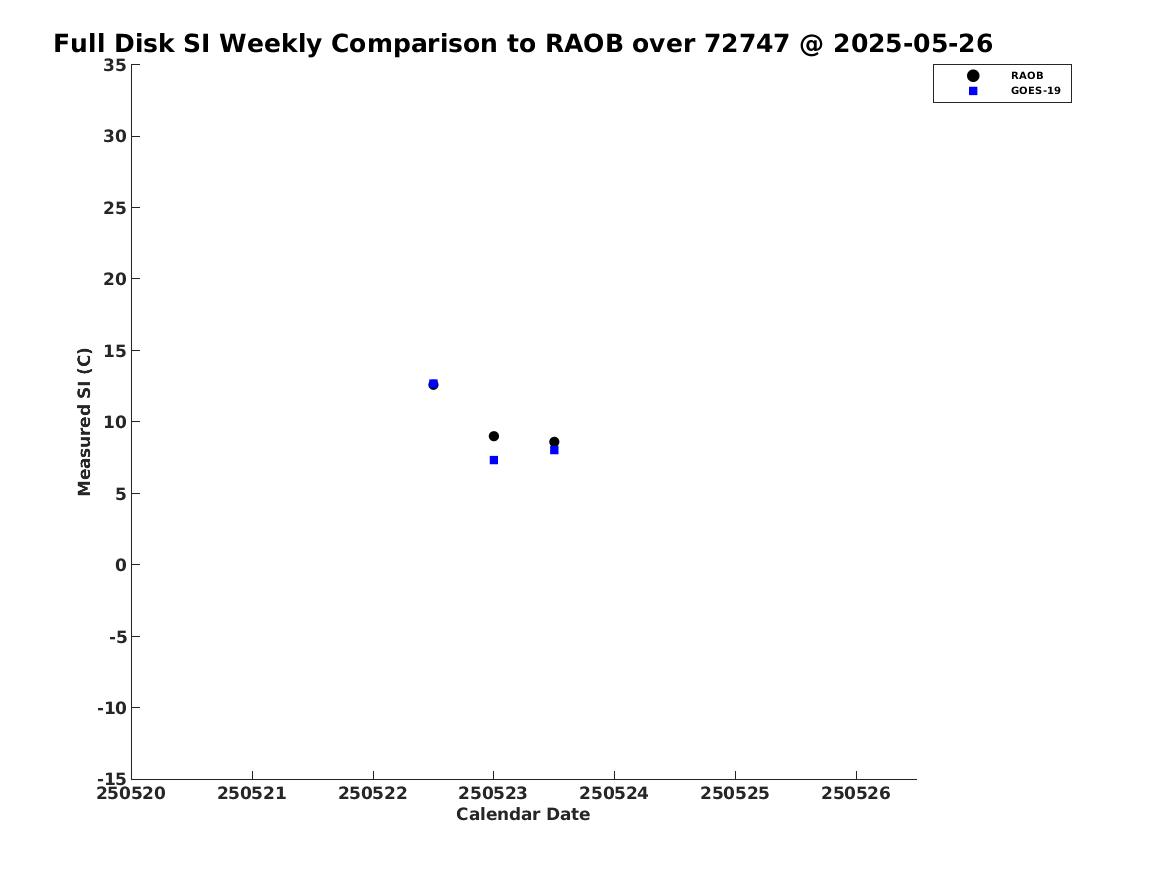 Full Disk SI Weekly Comparison to RAOB over 72747 @ 2025-05-26

RAOB
GOES-19

Measured SI (C)

35
30
25
20
15
10
5
0
-5
-10
-15

250520
250521
250522
250523
250524
250525
250526

Calendar Date